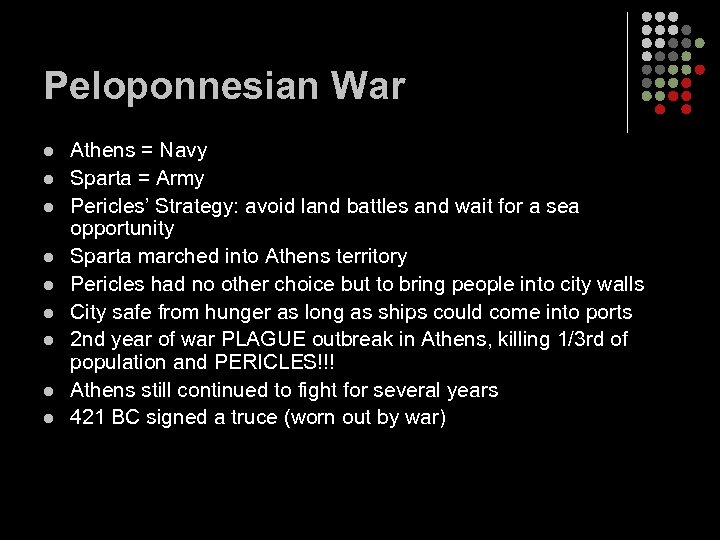 Peloponnesian War

- Athens = Navy
- Sparta = Army
- Pericles' Strategy: avoid land battles and wait for a sea opportunity
- Sparta marched into Athens territory
- Pericles had no other choice but to bring people into city walls
- City safe from hunger as long as ships could come into ports
- 2nd year of war PLAGUE outbreak in Athens, killing 1/3rd of population and PERICLES!!!
- Athens still continued to fight for several years
- 421 BC signed a truce (worn out by war)